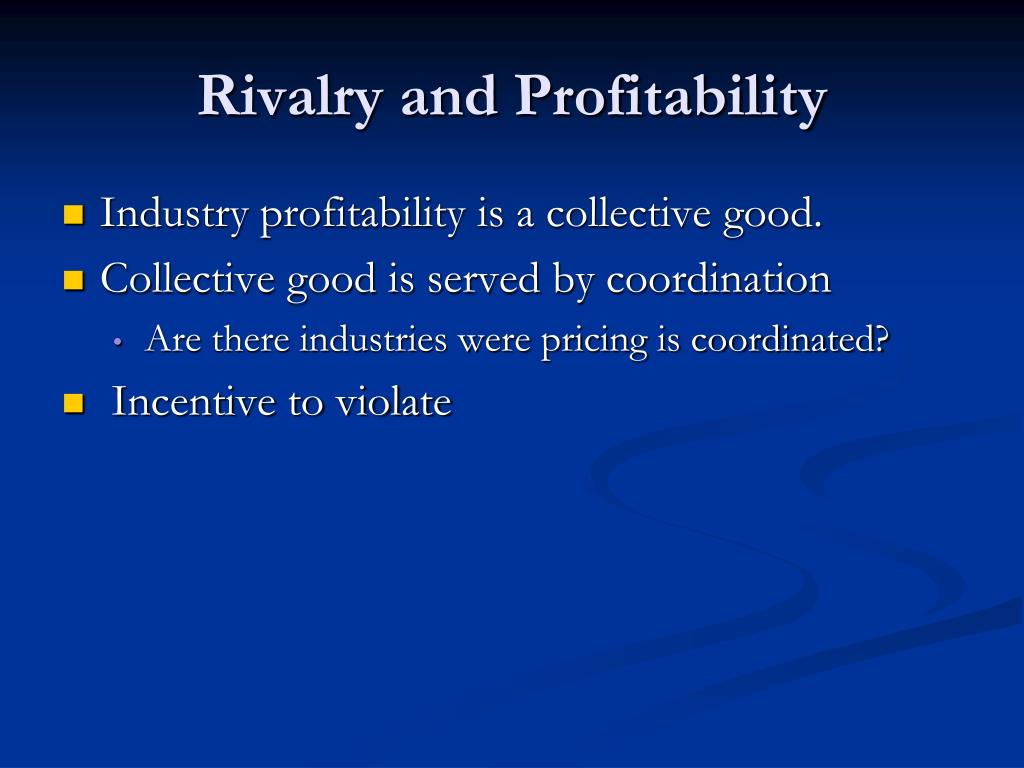 Rivalry and Profitability

- Industry profitability is a collective good.
- Collective good is served by coordination
  - Are there industries were pricing is coordinated?
- Incentive to violate